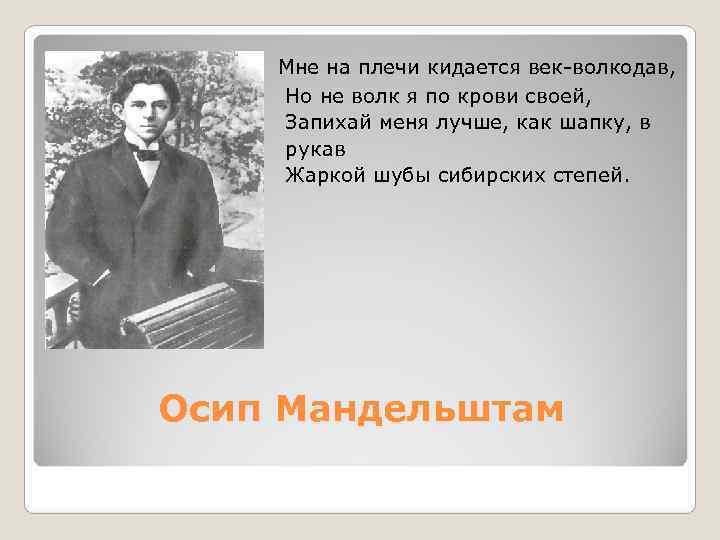 Мне на плечи кидается век-волкодав,
Но не волк я по крови своей,
Запихай меня лучше, как шапку, в рукав
Жаркой шубы сибирских степей.

Осип Мандельштам